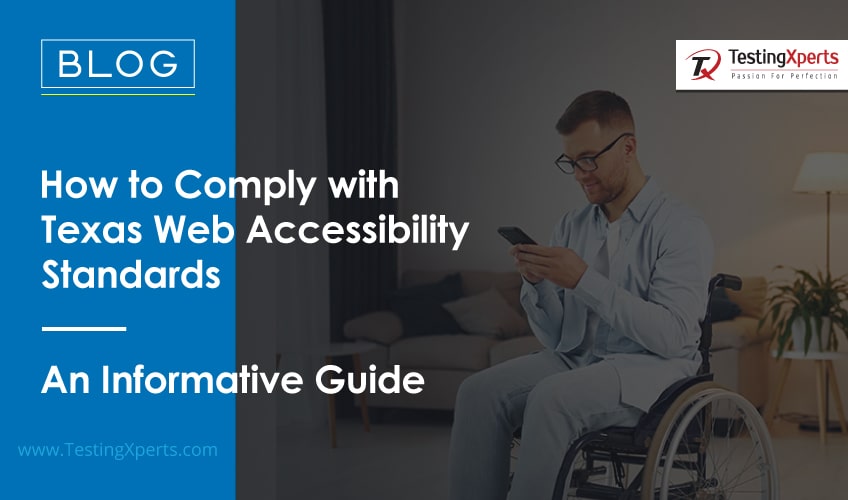 BLOG

TX TestingXperts
Passion For Perfection

How to Comply with Texas Web Accessibility Standards

An Informative Guide

www.TestingXperts.com